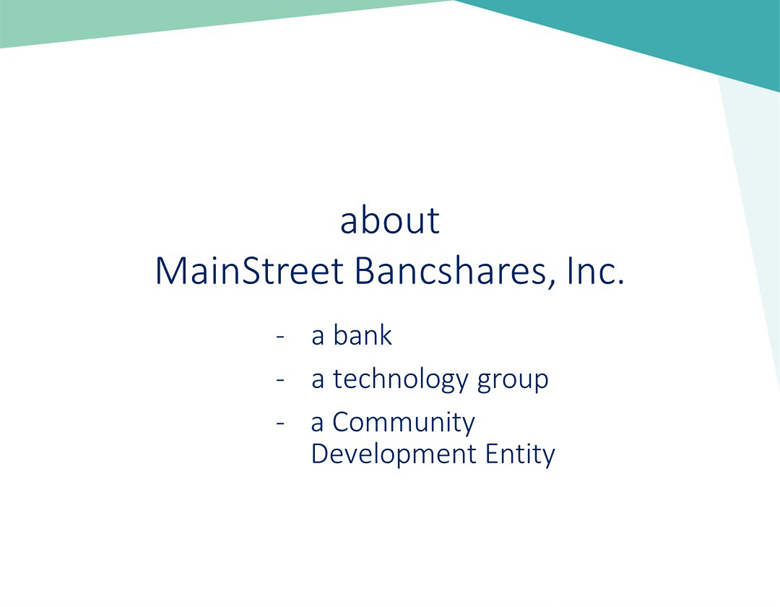 about
MainStreet Bancshares, Inc.

- a bank
- a technology group
- a Community Development Entity